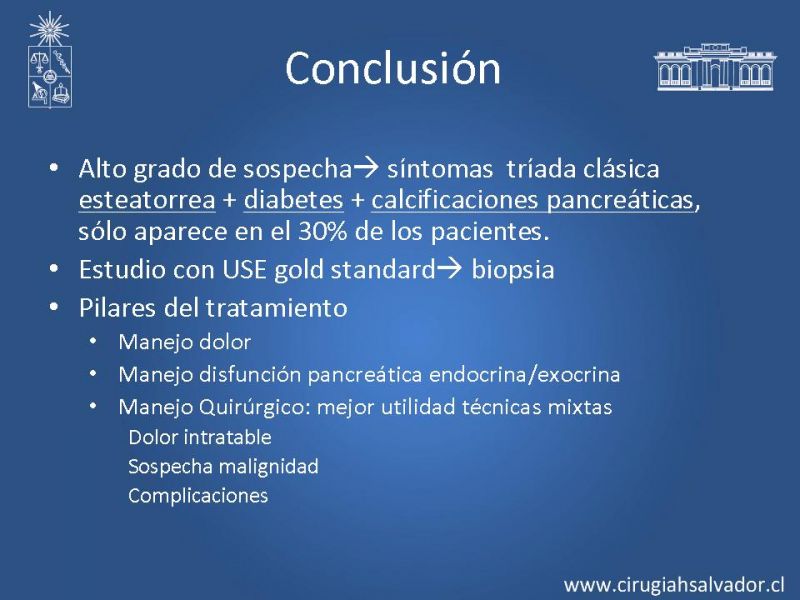 Conclusión

• Alto grado de sospecha→ síntomas tríada clásica esteatorrea + diabetes + calcificaciones pancreáticas, sólo aparece en el 30% de los pacientes.
• Estudio con USE gold standard→ biopsia
• Pilares del tratamiento
  • Manejo dolor
  • Manejo disfunción pancreática endocrina/exocrina
  • Manejo Quirúrgico: mejor utilidad técnicas mixtas
    Dolor intratable
    Sospecha malignidad
    Complicaciones

www.cirugiahsalvador.cl